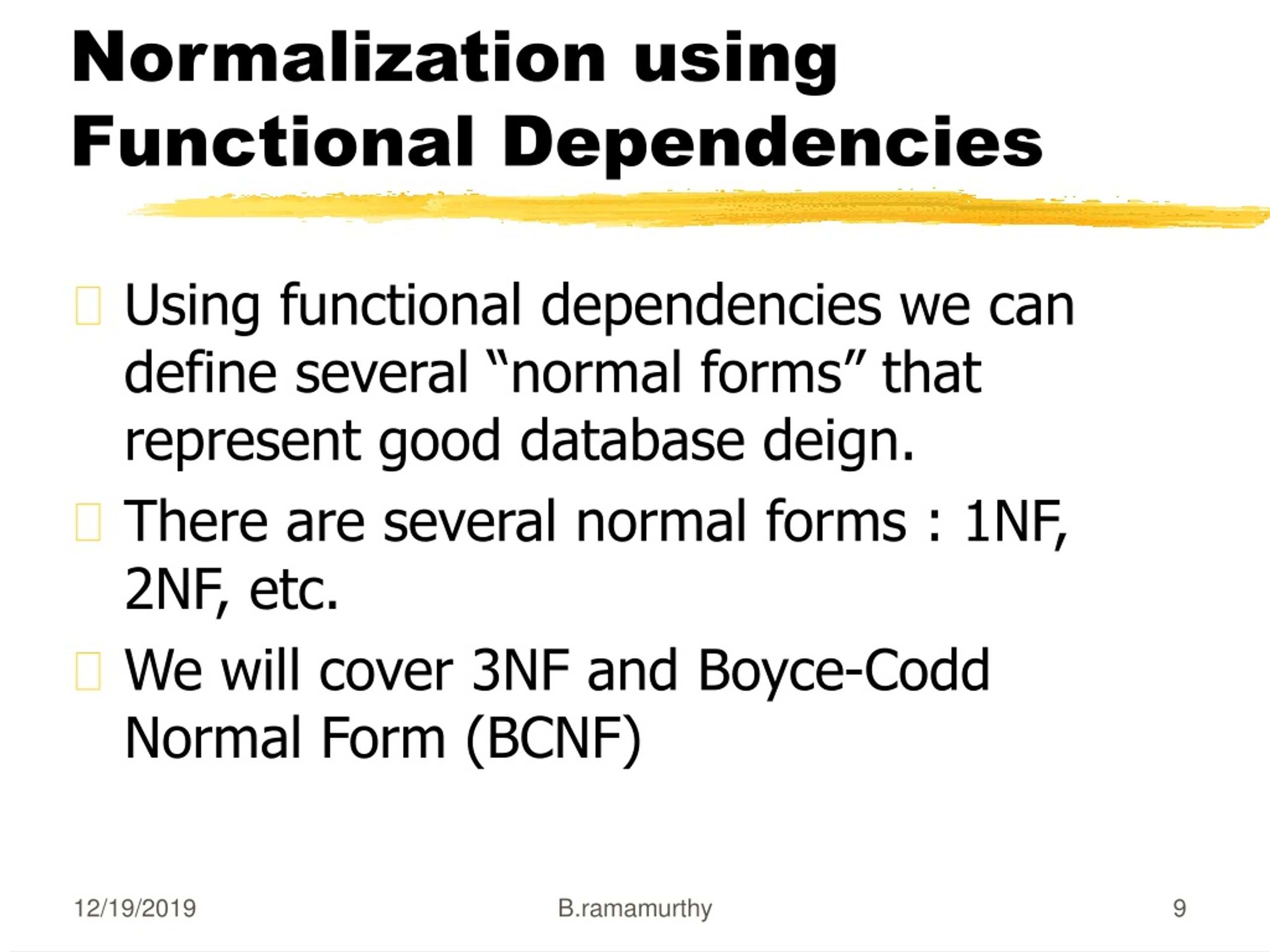 Normalization using Functional Dependencies

Using functional dependencies we can define several “normal forms” that represent good database deign.

There are several normal forms : 1NF, 2NF, etc.

We will cover 3NF and Boyce-Codd Normal Form (BCNF)

12/19/2019 B.ramamurthy 9